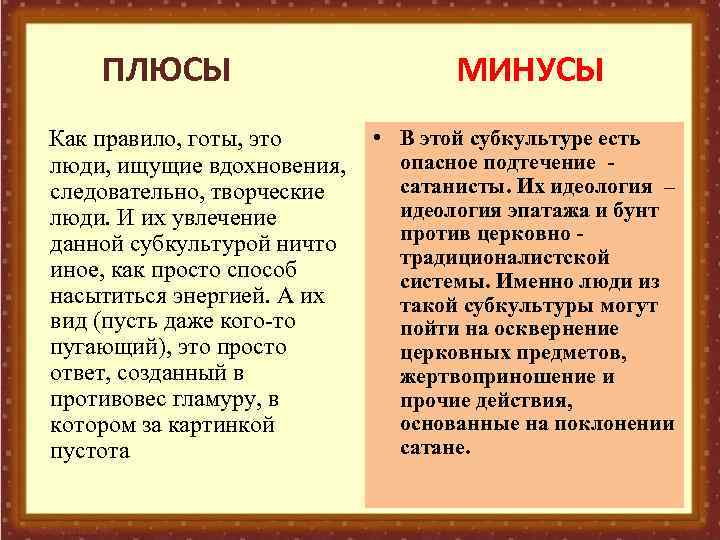 ПЛЮСЫ

Как правило, готы, это люди, ищущие вдохновения, следовательно, творческие люди. И их увлечение данной субкультурой ничто иное, как просто способ насытиться энергией. А их вид (пусть даже кого-то пугающий), это просто ответ, созданный в противовес гламуру, в котором за картинкой пустота

МИНУСЫ

• В этой субкультуре есть опасное подтечение - сатанисты. Их идеология – идеология эпатажа и бунт против церковно - традиционалистской системы. Именно люди из такой субкультуры могут пойти на осквернение церковных предметов, жертвоприношение и прочие действия, основанные на поклонении сатане.